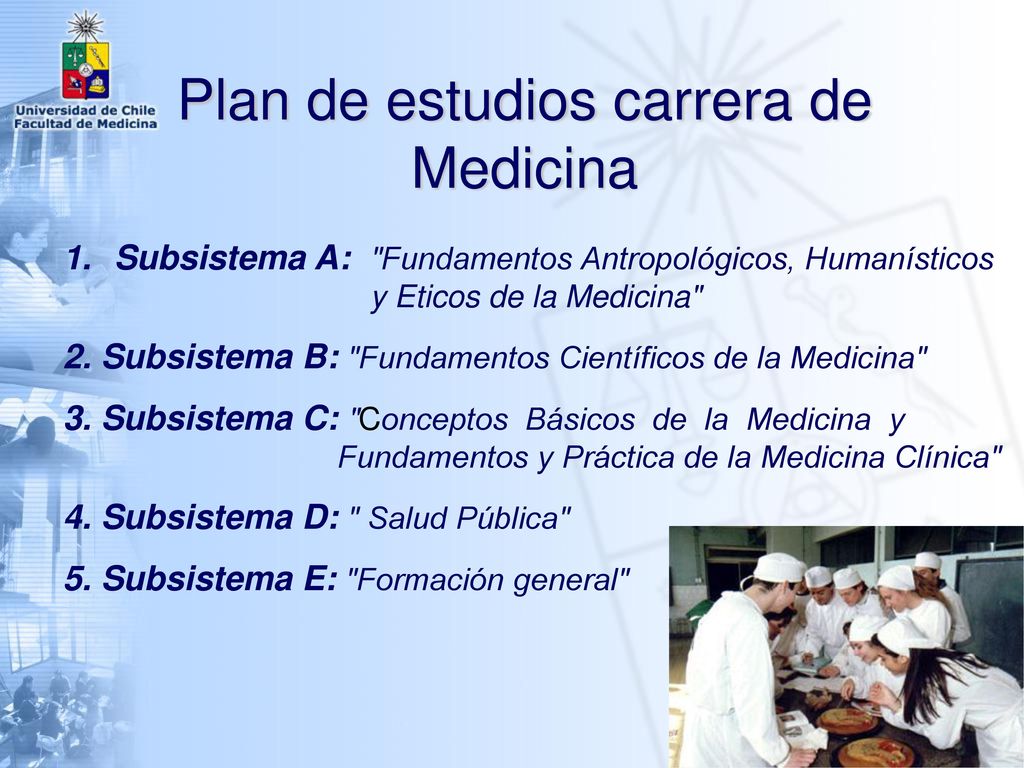 Universidad de Chile
Facultad de Medicina

Plan de estudios carrera de Medicina

1. Subsistema A: "Fundamentos Antropológicos, Humanísticos y Eticos de la Medicina"

2. Subsistema B: "Fundamentos Científicos de la Medicina"

3. Subsistema C: "Conceptos Básicos de la Medicina y Fundamentos y Práctica de la Medicina Clínica"

4. Subsistema D: " Salud Pública"

5. Subsistema E: "Formación general"